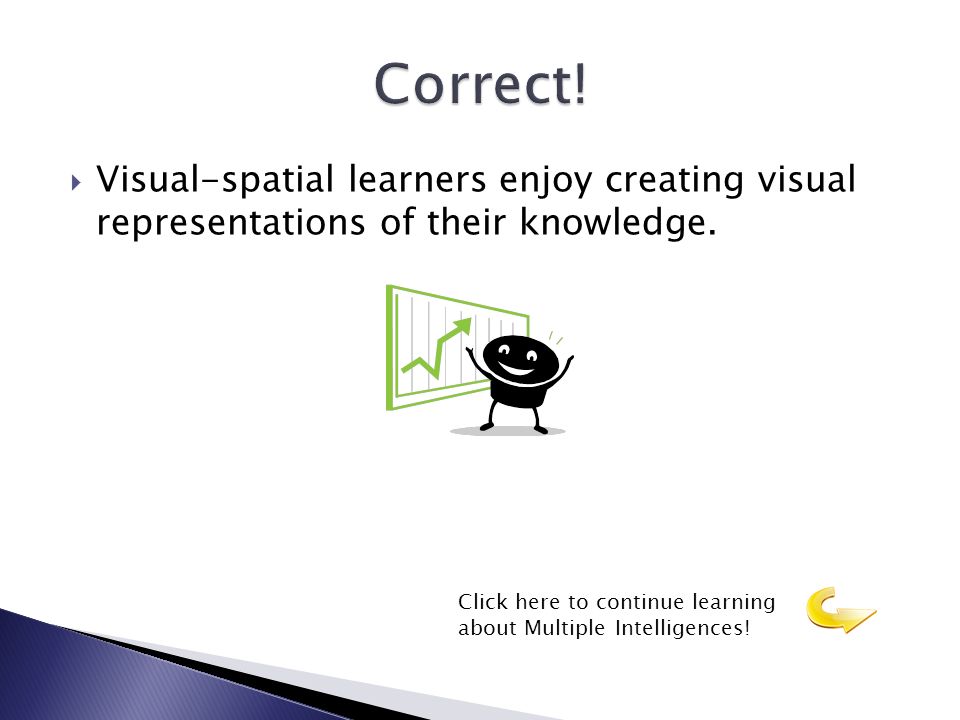 Correct!

Visual-spatial learners enjoy creating visual representations of their knowledge.

Click here to continue learning about Multiple Intelligences!